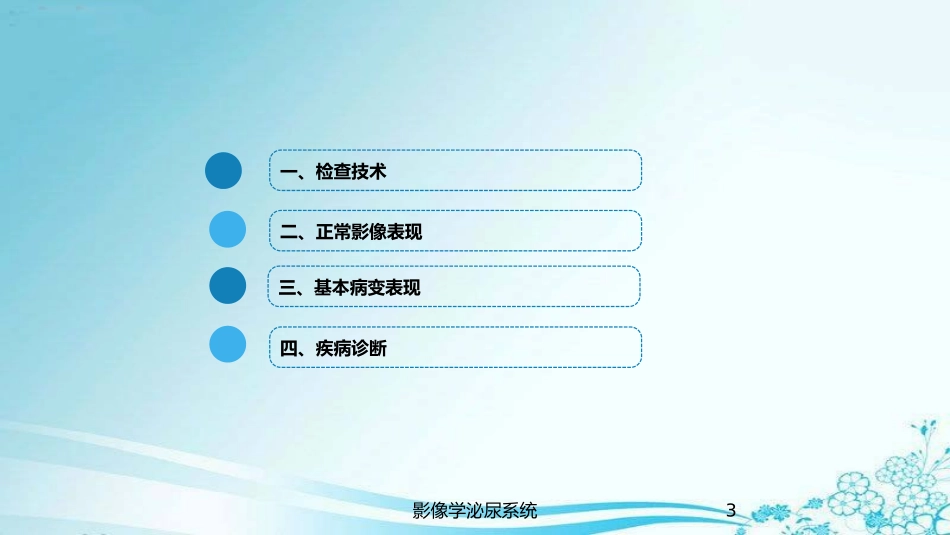 一、检查技术

二、正常影像表现

三、基本病变表现

四、疾病诊断

影像学泌尿系统

3